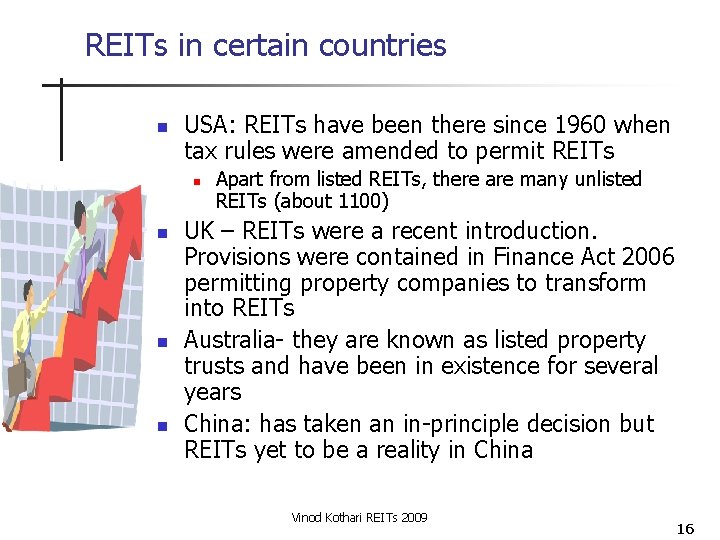 REITs in certain countries

- USA: REITs have been there since 1960 when tax rules were amended to permit REITs
  - Apart from listed REITs, there are many unlisted REITs (about 1100)
- UK – REITs were a recent introduction. Provisions were contained in Finance Act 2006 permitting property companies to transform into REITs
- Australia- they are known as listed property trusts and have been in existence for several years
- China: has taken an in-principle decision but REITs yet to be a reality in China

Vinod Kothari REITs 2009

16